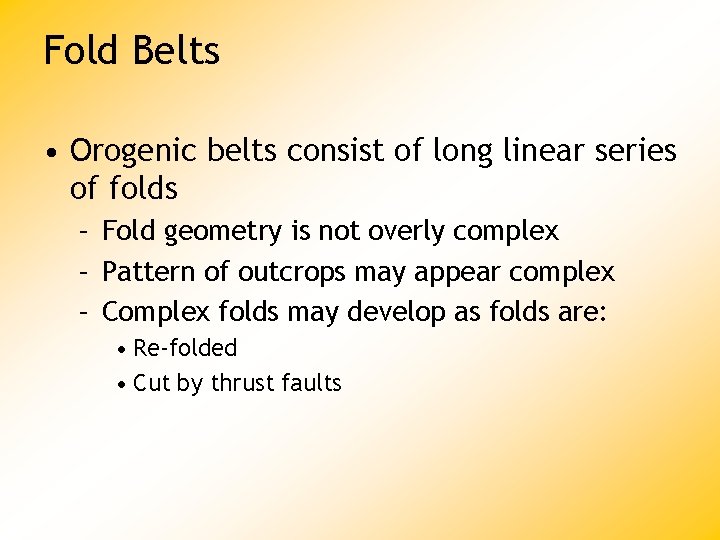 Fold Belts

• Orogenic belts consist of long linear series of folds
– Fold geometry is not overly complex
– Pattern of outcrops may appear complex
– Complex folds may develop as folds are:
• Re-folded
• Cut by thrust faults